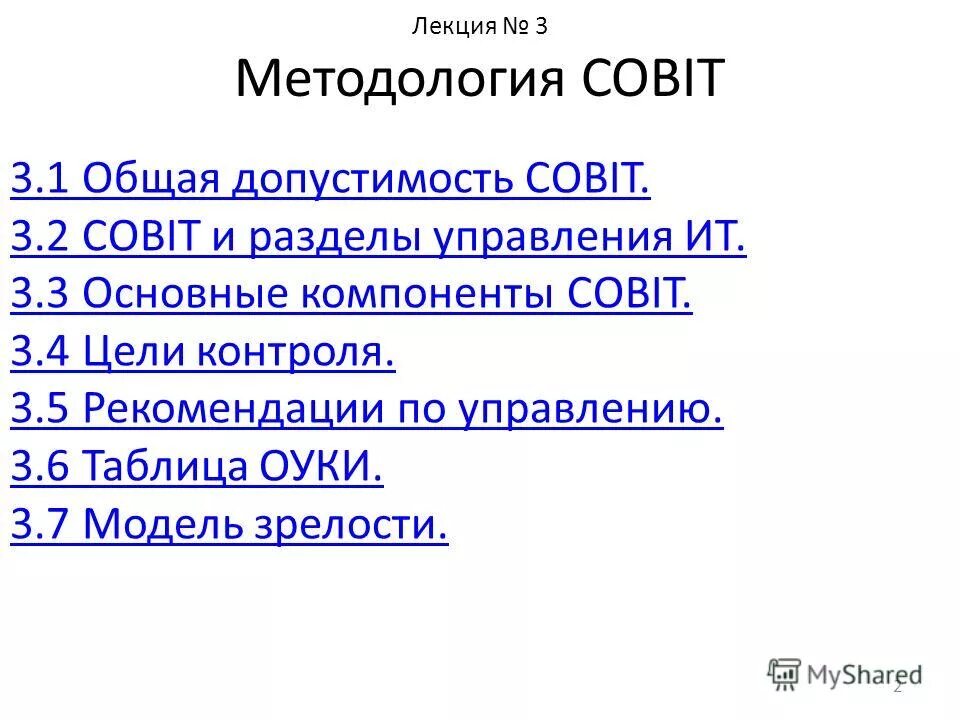 Лекция № 3

Методология COBIT

3.1 Общая допустимость COBIT.
3.2 COBIT и разделы управления ИТ.
3.3 Основные компоненты COBIT.
3.4 Цели контроля.
3.5 Рекомендации по управлению.
3.6 Таблица ОУКИ.
3.7 Модель зрелости.

MyShared

2